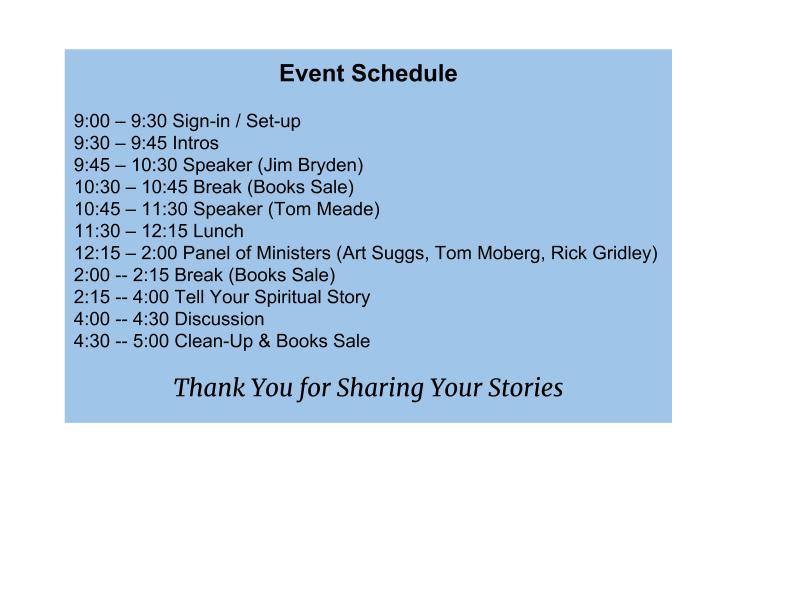 Event Schedule

9:00 – 9:30 Sign-in / Set-up
9:30 – 9:45 Intros
9:45 – 10:30 Speaker (Jim Bryden)
10:30 – 10:45 Break (Books Sale)
10:45 – 11:30 Speaker (Tom Meade)
11:30 – 12:15 Lunch
12:15 – 2:00 Panel of Ministers (Art Suggs, Tom Moberg, Rick Gridley)
2:00 -- 2:15 Break (Books Sale)
2:15 -- 4:00 Tell Your Spiritual Story
4:00 -- 4:30 Discussion
4:30 -- 5:00 Clean-Up & Books Sale

Thank You for Sharing Your Stories